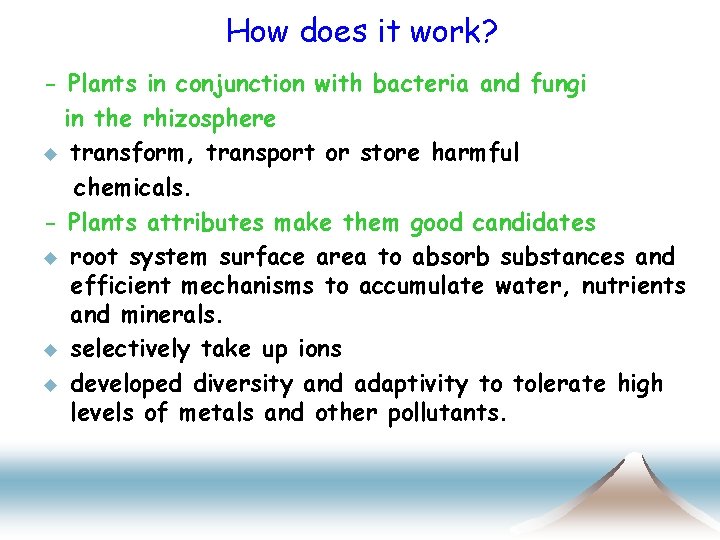 How does it work?

- Plants in conjunction with bacteria and fungi in the rhizosphere

◆ transform, transport or store harmful chemicals.

- Plants attributes make them good candidates

◆ root system surface area to absorb substances and efficient mechanisms to accumulate water, nutrients and minerals.

◆ selectively take up ions

◆ developed diversity and adaptivity to tolerate high levels of metals and other pollutants.